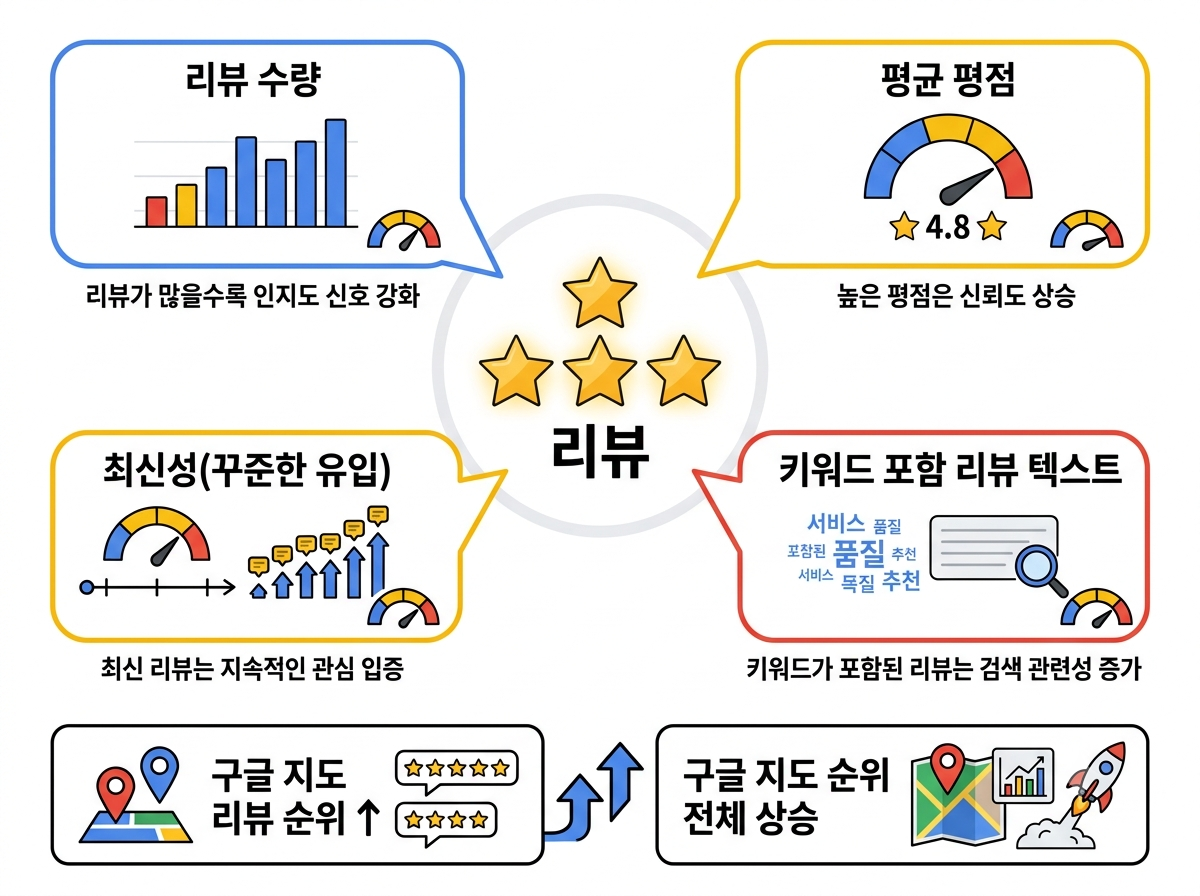 리뷰 수량

리뷰가 많을수록 인지도 신호 강화

평균 평점

4.8

높은 평점은 신뢰도 상승

리뷰

최신성(꾸준한 유입)

최신 리뷰는 지속적인 관심 입증

키워드 포함 리뷰 텍스트

서비스 품질
포함된 품질 추천
서비스 목질 추천

키워드가 포함된 리뷰는 검색 관련성 증가

구글 지도 리뷰 순위 ↑

구글 지도 순위 전체 상승